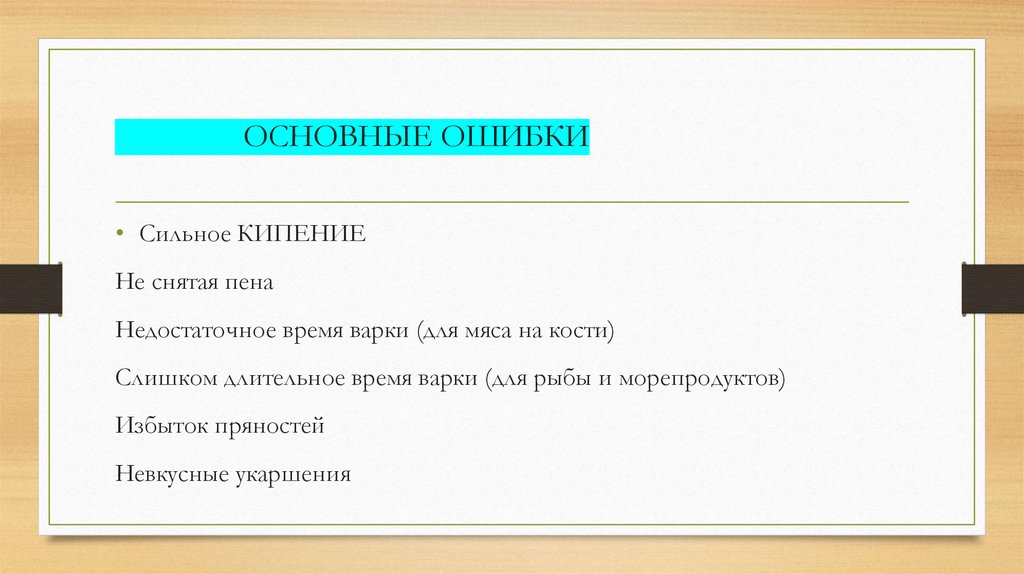 ОСНОВНЫЕ ОШИБКИ

• Сильное КИПЕНИЕ

Не снятая пена

Недостаточное время варки (для мяса на кости)

Слишком длительное время варки (для рыбы и морепродуктов)

Избыток пряностей

Невкусные укаршения